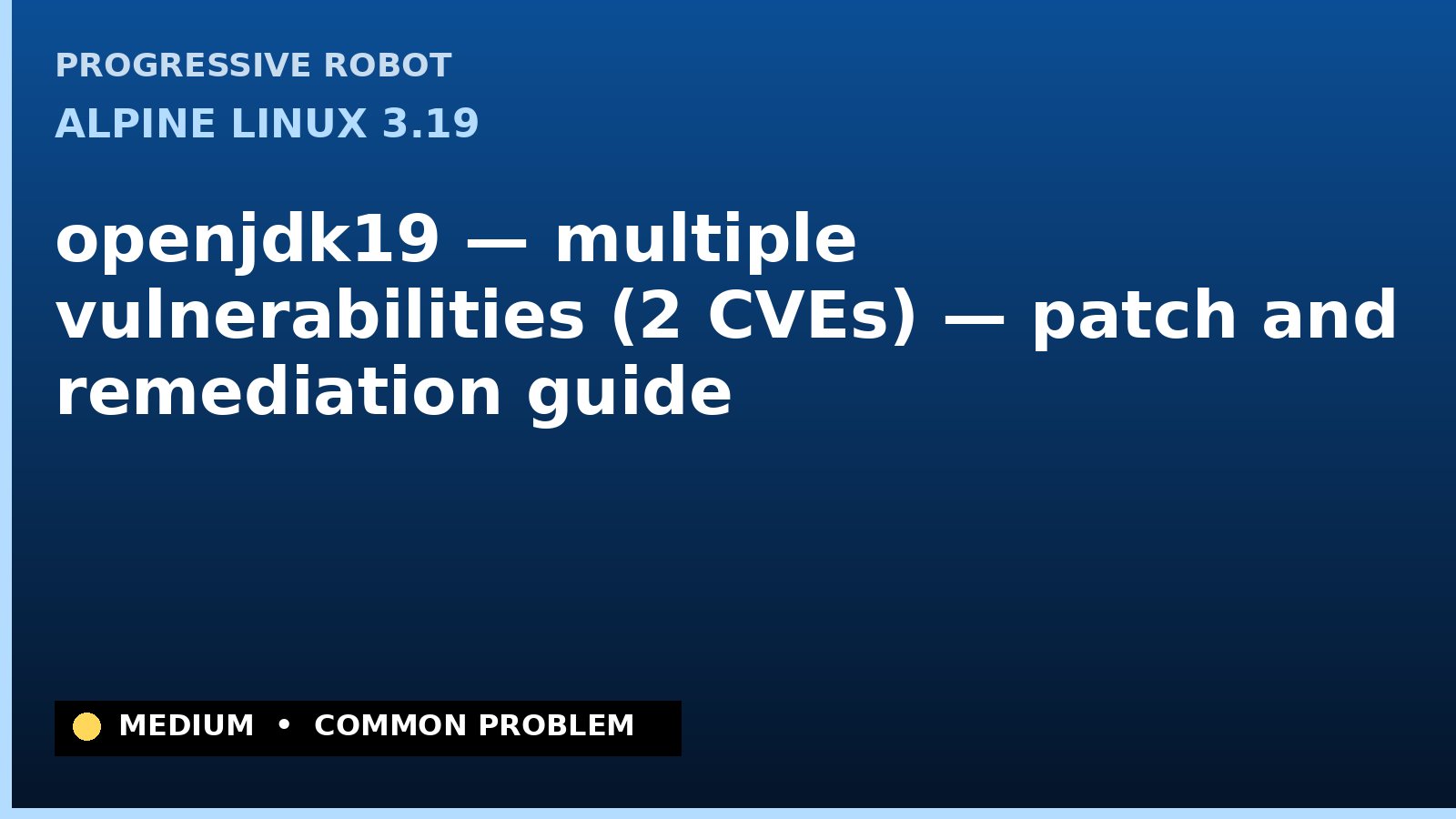 PROGRESSIVE ROBOT

ALPINE LINUX 3.19

openjdk19 — multiple vulnerabilities (2 CVEs) — patch and remediation guide

MEDIUM • COMMON PROBLEM